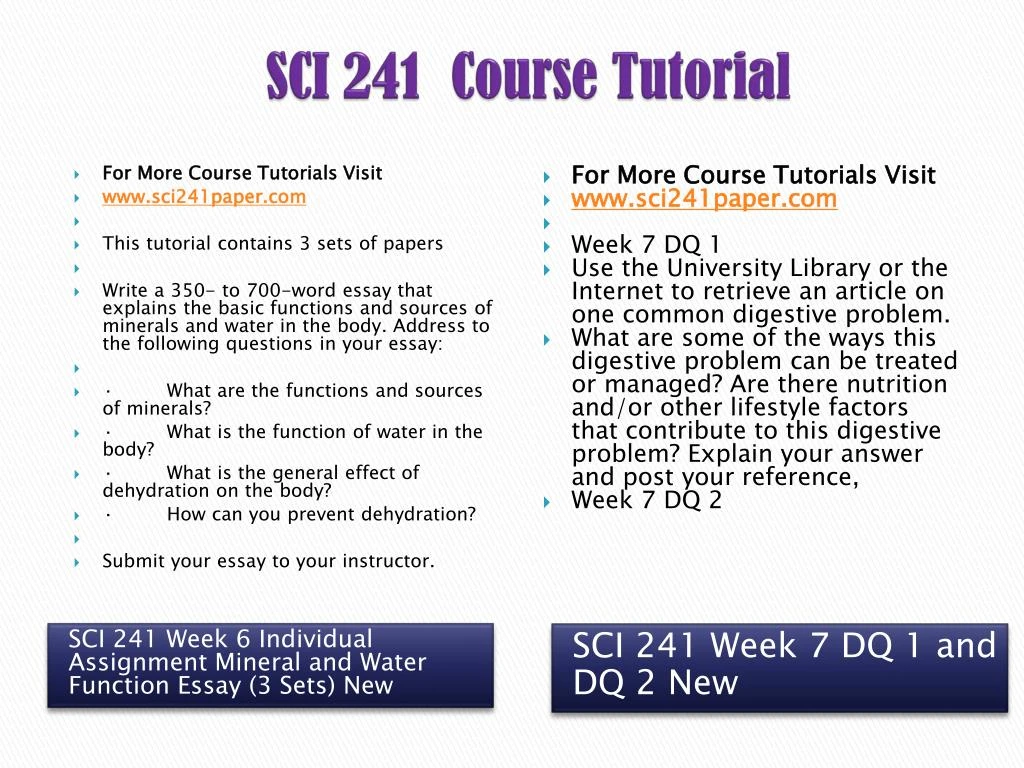 SCI 241 Course Tutorial

For More Course Tutorials Visit
www.sci241paper.com

This tutorial contains 3 sets of papers

Write a 350- to 700-word essay that explains the basic functions and sources of minerals and water in the body. Address to the following questions in your essay:

· What are the functions and sources of minerals?
· What is the function of water in the body?
· What is the general effect of dehydration on the body?
· How can you prevent dehydration?

Submit your essay to your instructor.

SCI 241 Week 6 Individual Assignment Mineral and Water Function Essay (3 Sets) New

For More Course Tutorials Visit
www.sci241paper.com

Week 7 DQ 1
Use the University Library or the Internet to retrieve an article on one common digestive problem.
What are some of the ways this digestive problem can be treated or managed? Are there nutrition and/or other lifestyle factors that contribute to this digestive problem? Explain your answer and post your reference,
Week 7 DQ 2

SCI 241 Week 7 DQ 1 and DQ 2 New